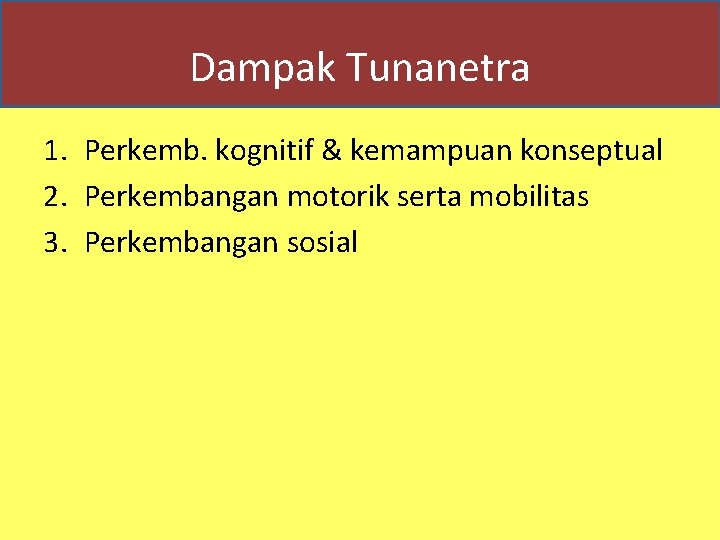 Dampak Tunanetra

1. Perkemb. kognitif & kemampuan konseptual
2. Perkembangan motorik serta mobilitas
3. Perkembangan sosial